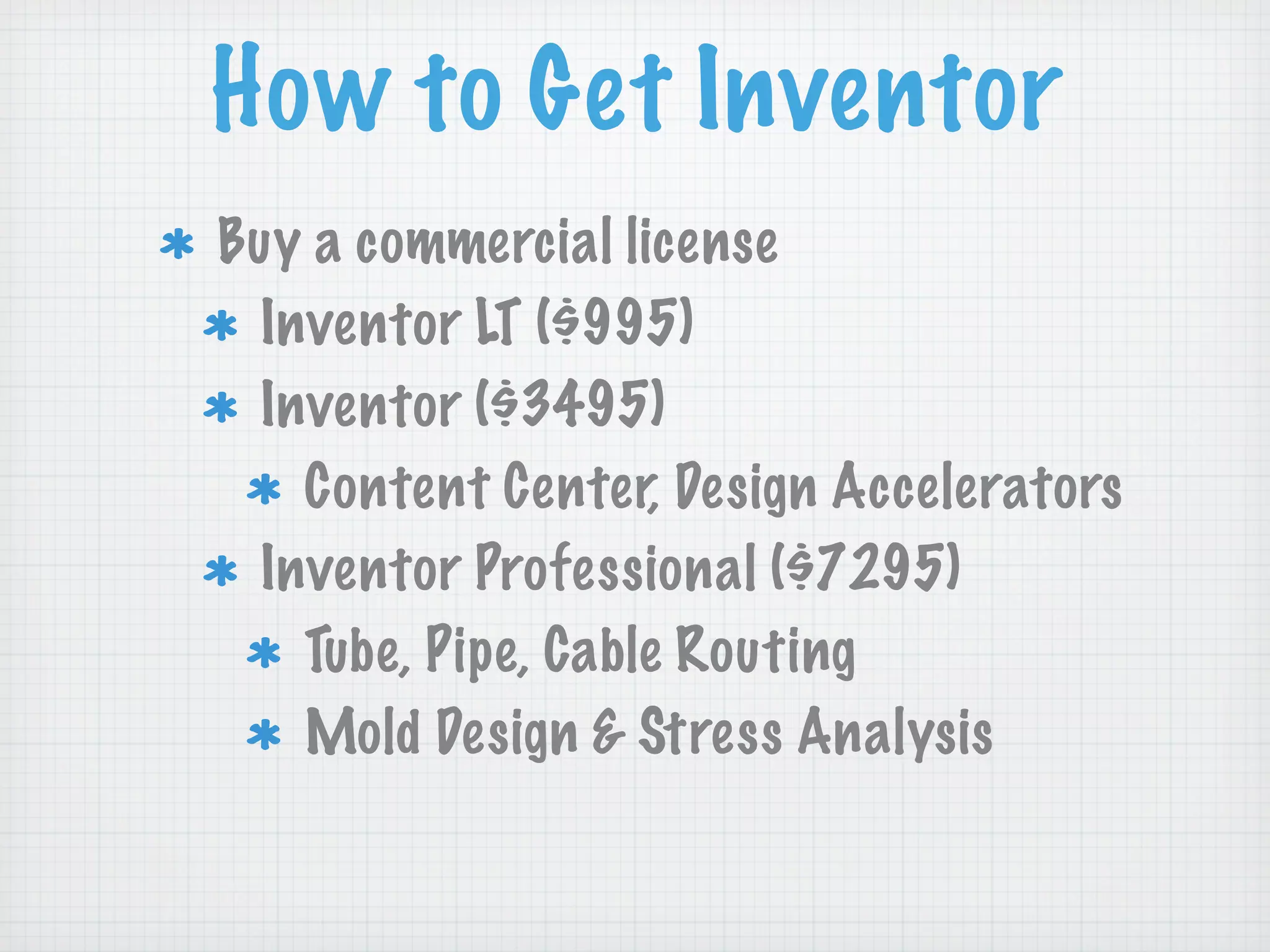 How to Get Inventor

* Buy a commercial license
  * Inventor LT (\$995)
  * Inventor (\$3495)
    * Content Center, Design Accelerators
  * Inventor Professional (\$7295)
    * Tube, Pipe, Cable Routing
    * Mold Design & Stress Analysis